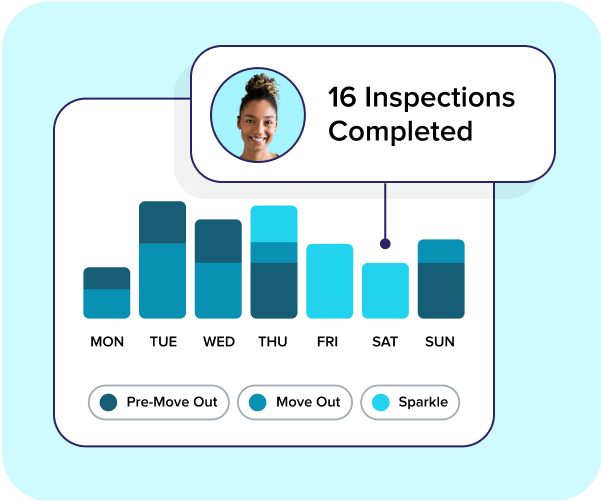 16 Inspections Completed

MON TUE WED THU FRI SAT SUN

Pre-Move Out
Move Out
Sparkle